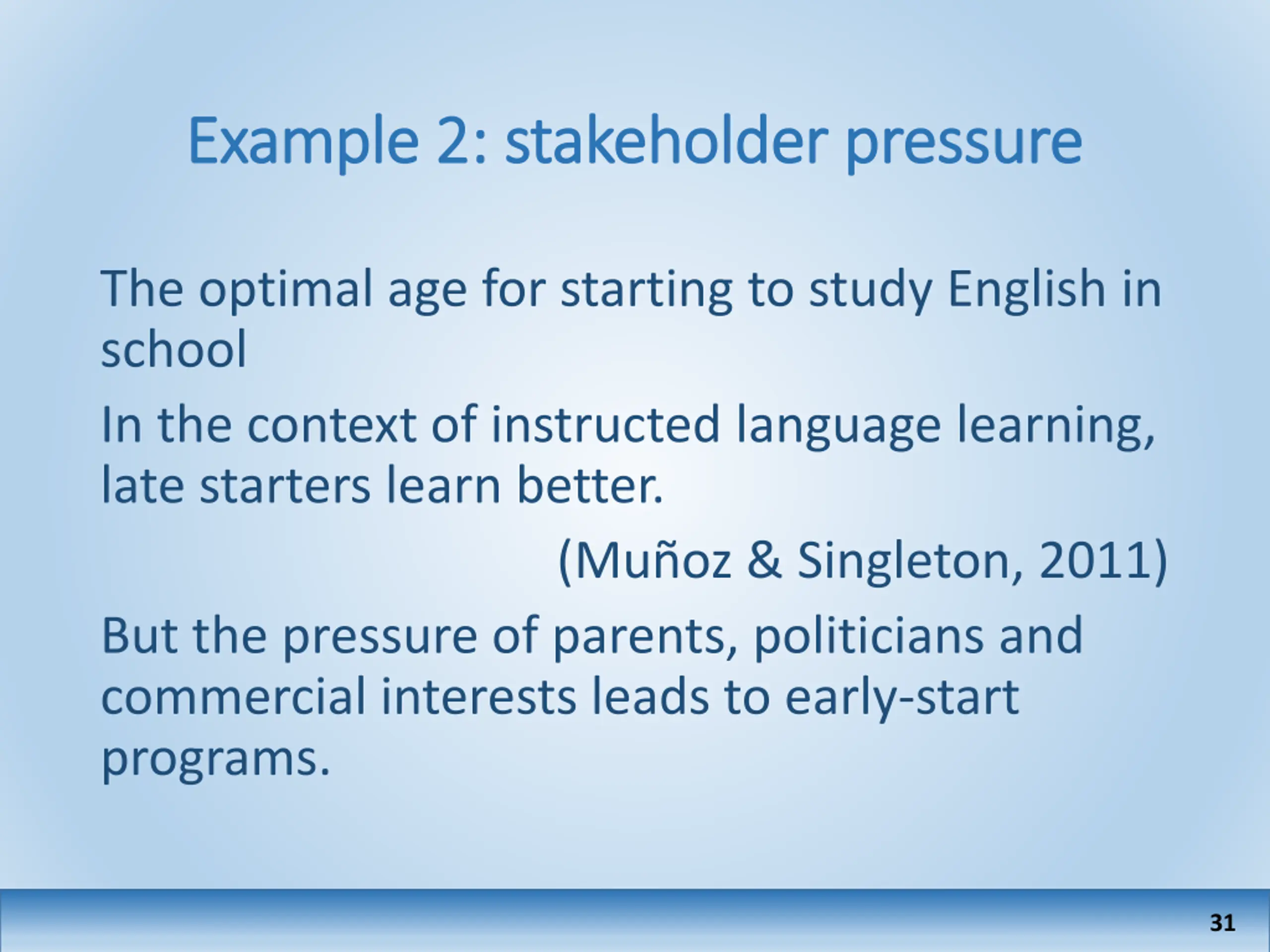 Example 2: stakeholder pressure

The optimal age for starting to study English in school

In the context of instructed language learning, late starters learn better.

(Muñoz & Singleton, 2011)

But the pressure of parents, politicians and commercial interests leads to early-start programs.

31